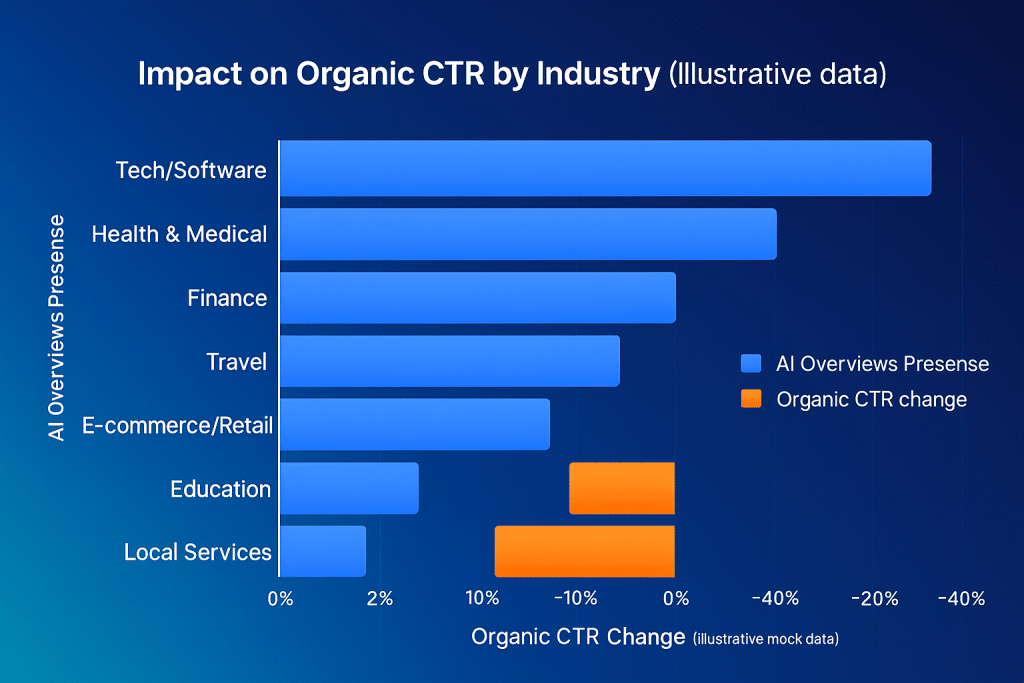 Impact on Organic CTR by Industry (Illustrative data)

AI Overviews Presense

Tech/Software
Health & Medical
Finance
Travel
E-commerce/Retail
Education
Local Services

AI Overviews Presense
Organic CTR change

0% 2% 10% -10% 0% -40% -20% -40%

Organic CTR Change (illustrative mock data)